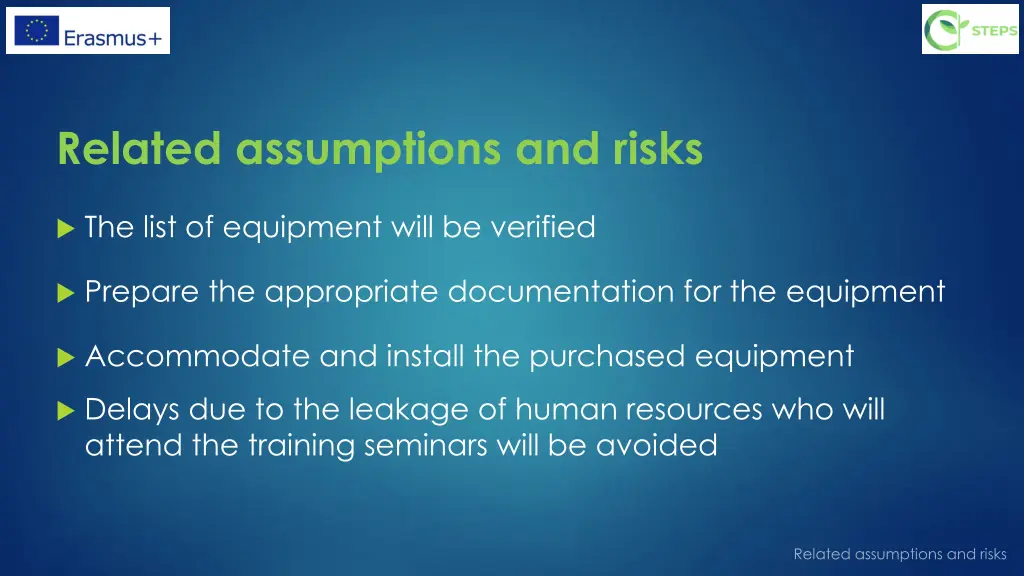 Erasmus+

STEPS

Related assumptions and risks

The list of equipment will be verified

Prepare the appropriate documentation for the equipment

Accommodate and install the purchased equipment

Delays due to the leakage of human resources who will attend the training seminars will be avoided

Related assumptions and risks